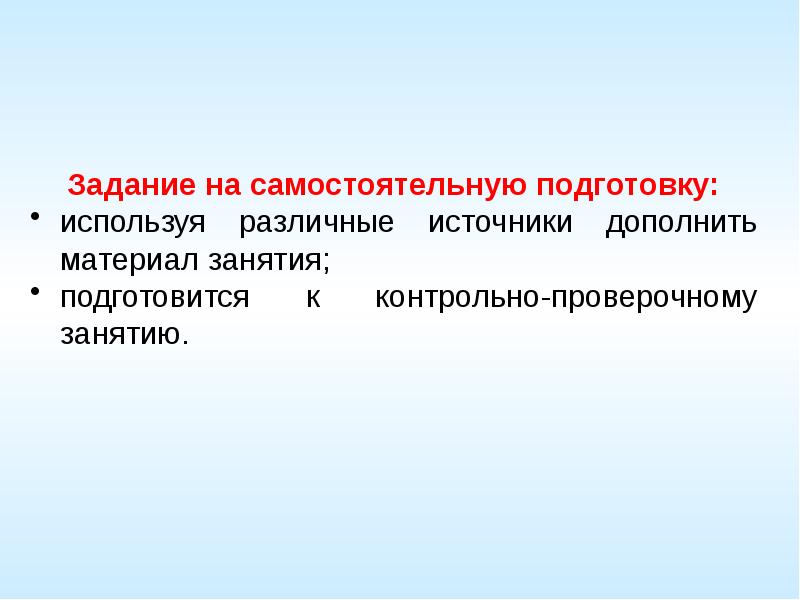 Задание на самостоятельную подготовку:

• используя различные источники дополнить материал занятия;
• подготовится к контрольно-проверочному занятию.